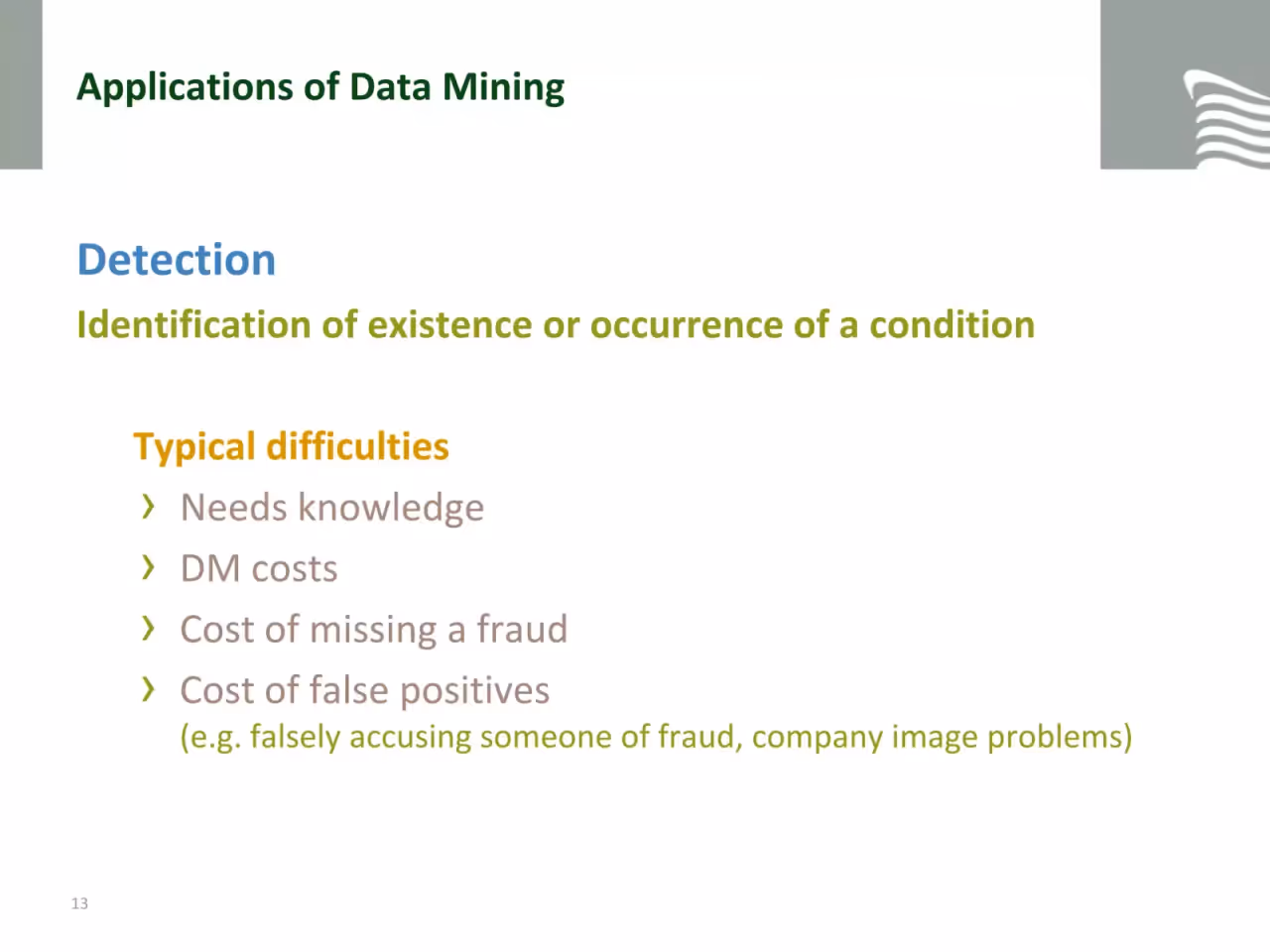 Applications of Data Mining

Detection

Identification of existence or occurrence of a condition

Typical difficulties

› Needs knowledge

› DM costs

› Cost of missing a fraud

› Cost of false positives
(e.g. falsely accusing someone of fraud, company image problems)

13